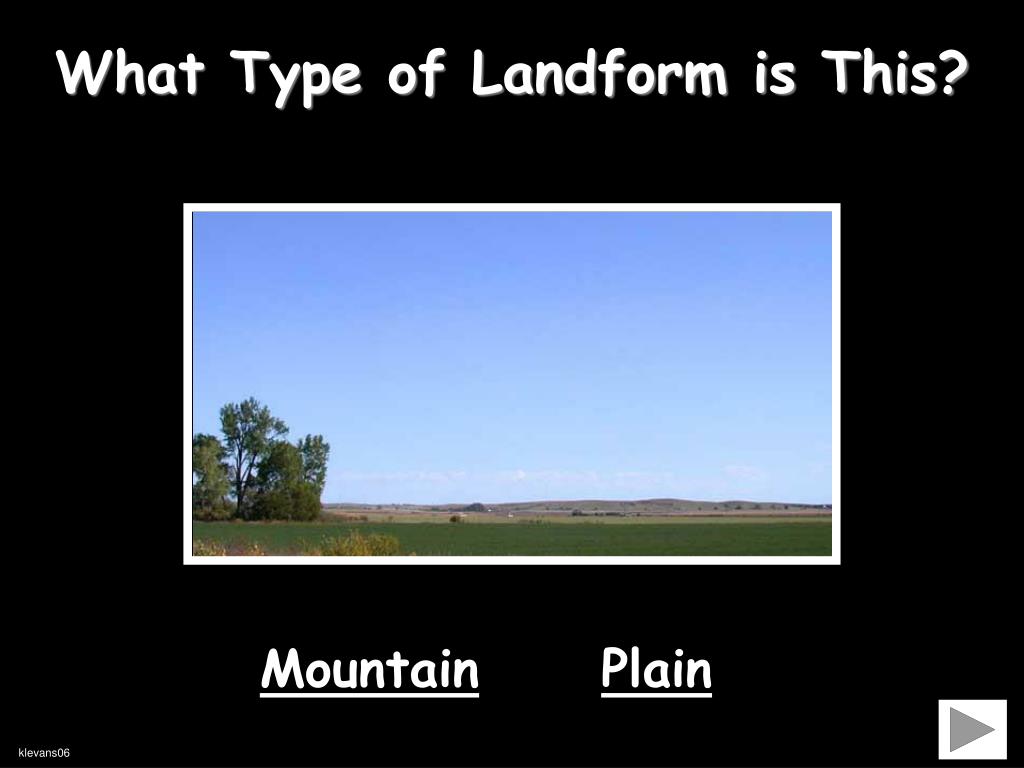 What Type of Landform is This?

Mountain Plain

klevans06